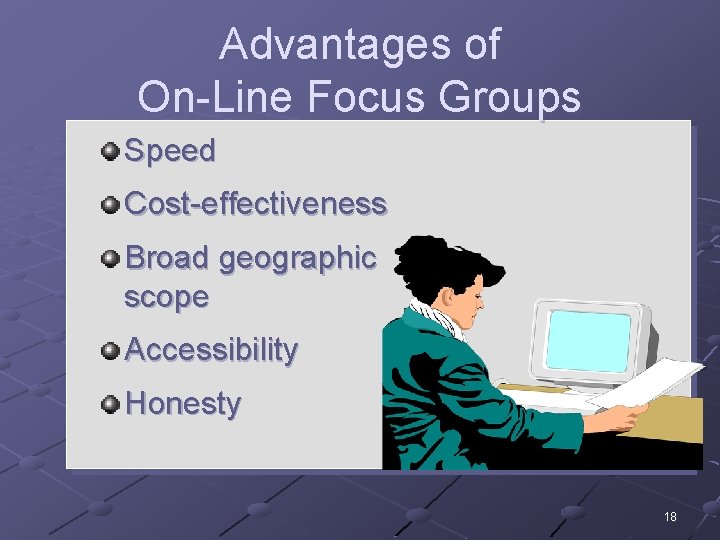 Advantages of
On-Line Focus Groups

Speed

Cost-effectiveness

Broad geographic scope

Accessibility

Honesty

18